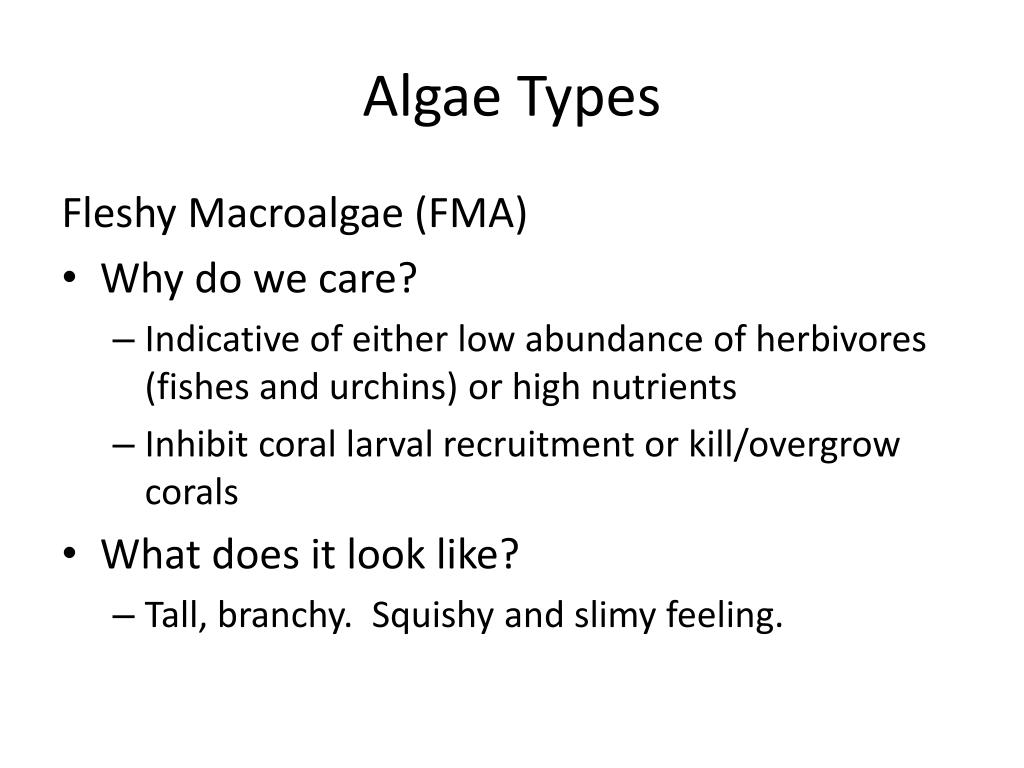 Algae Types

Fleshy Macroalgae (FMA)

• Why do we care?
  – Indicative of either low abundance of herbivores (fishes and urchins) or high nutrients
  – Inhibit coral larval recruitment or kill/overgrow corals
• What does it look like?
  – Tall, branchy.  Squishy and slimy feeling.